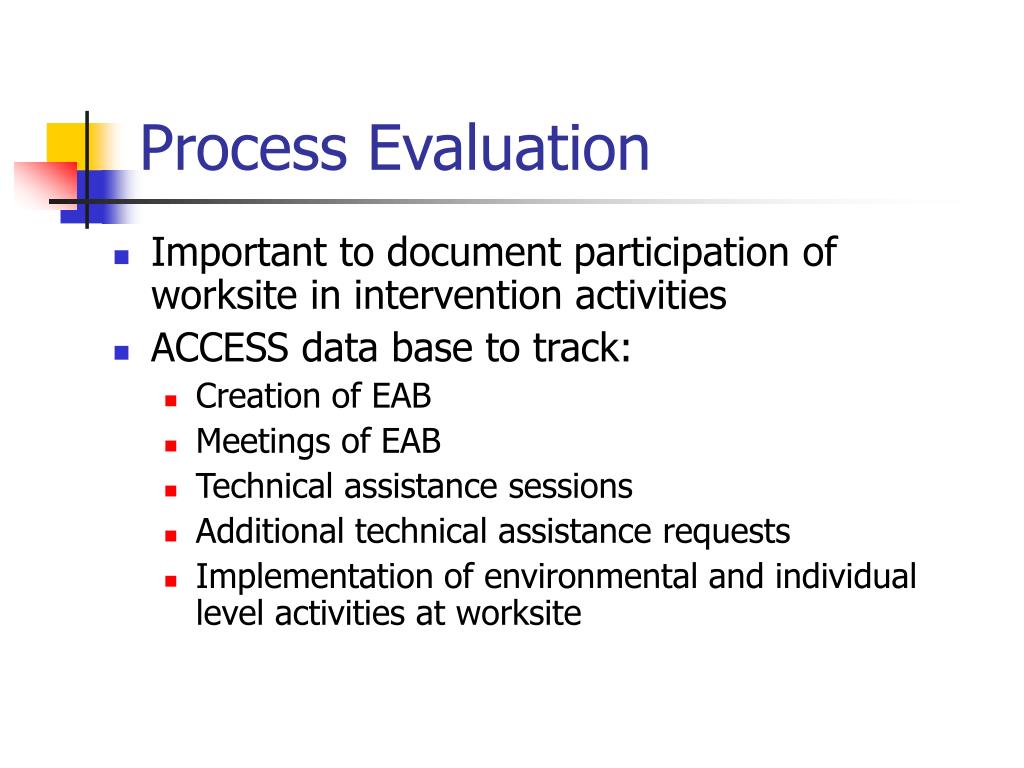 Process Evaluation

- Important to document participation of worksite in intervention activities
- ACCESS data base to track:
  - Creation of EAB
  - Meetings of EAB
  - Technical assistance sessions
  - Additional technical assistance requests
  - Implementation of environmental and individual level activities at worksite